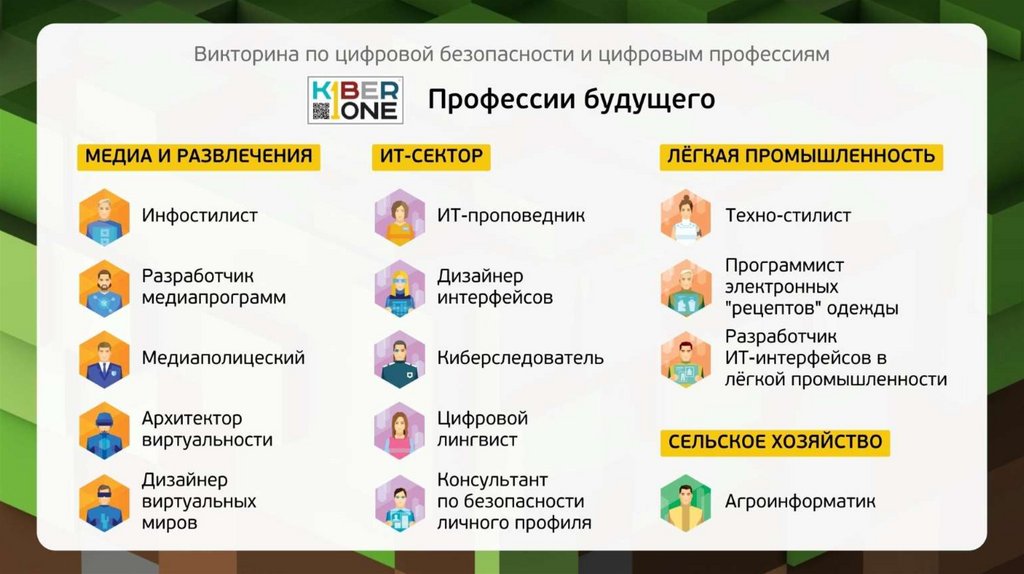 Викторина по цифровой безопасности и цифровым профессиям

KIBER ONE

Профессии будущего

МЕДИА И РАЗВЛЕЧЕНИЯ

Инфостилист

Разработчик медиапрограмм

Медиаполицеский

Архитектор виртуальности

Дизайнер виртуальных миров

ИТ-СЕКТОР

ИТ-проповедник

Дизайнер интерфейсов

Киберследователь

Цифровой лингвист

Консультант по безопасности личного профиля

ЛЁГКАЯ ПРОМЫШЛЕННОСТЬ

Техно-стилист

Программист электронных "рецептов" одежды

Разработчик ИТ-интерфейсов в лёгкой промышленности

СЕЛЬСКОЕ ХОЗЯЙСТВО

Агроинформатик